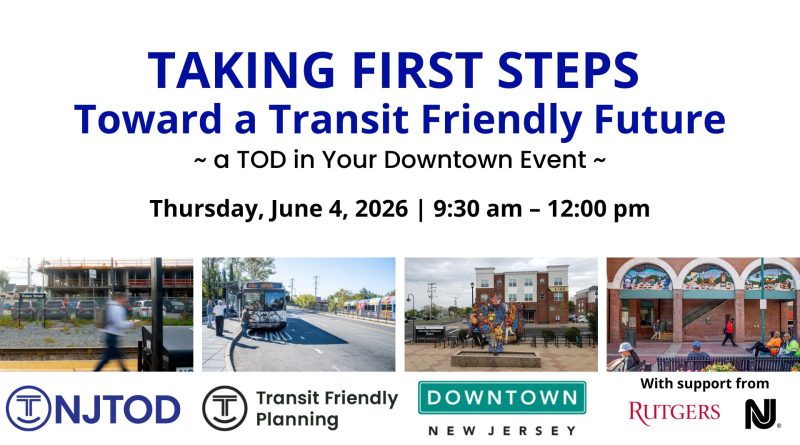 TAKING FIRST STEPS
Toward a Transit Friendly Future
~ a TOD in Your Downtown Event ~

Thursday, June 4, 2026 | 9:30 am – 12:00 pm

NJTOD

Transit Friendly Planning

DOWNTOWN
NEW JERSEY

With support from
RUTGERS
NJ